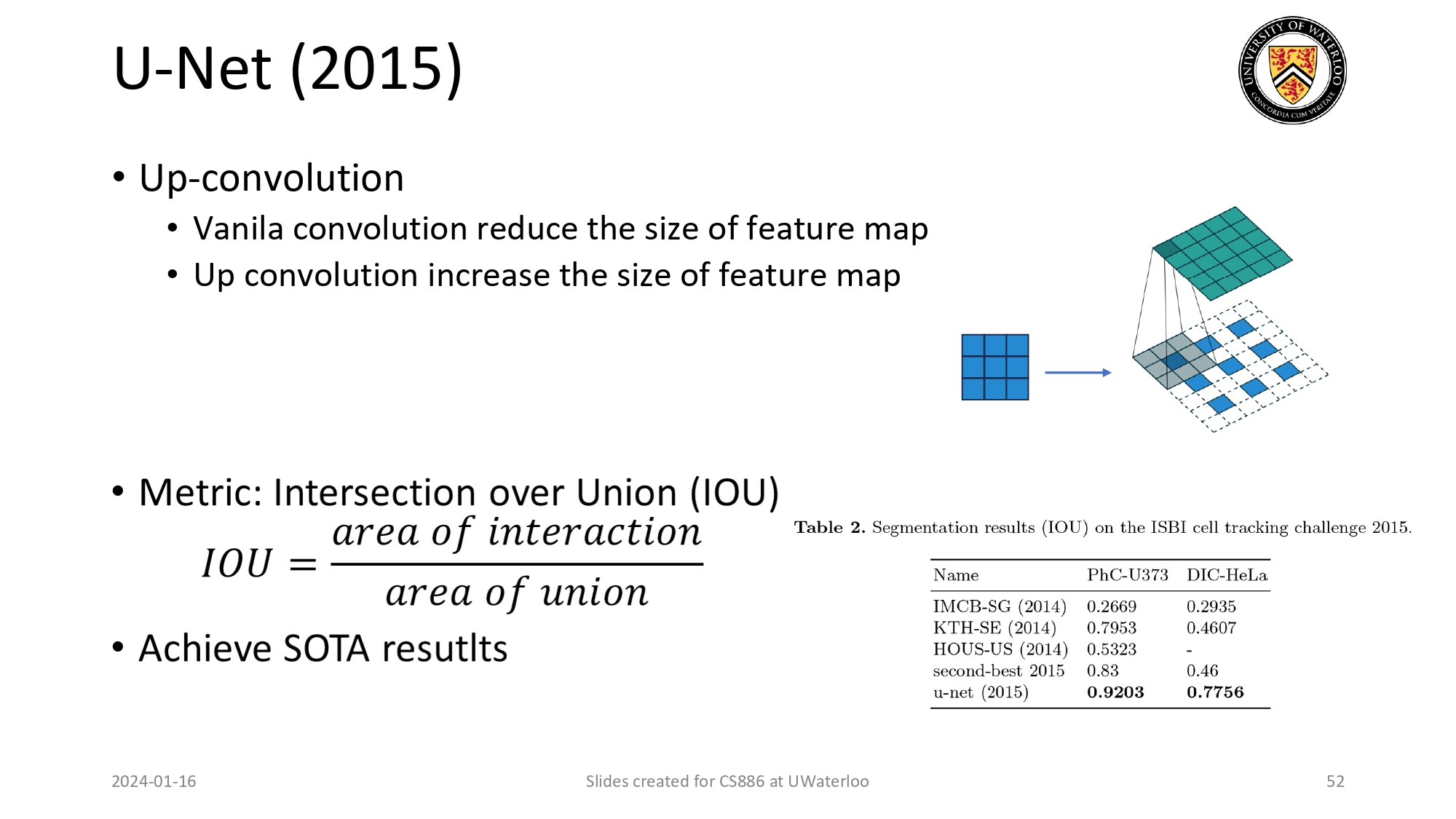 U-Net (2015)

UNIVERSITY OF WATERLOO
CONCORDIA CUM VERITATE

• Up-convolution
  • Vanila convolution reduce the size of feature map
  • Up convolution increase the size of feature map

• Metric: Intersection over Union (IOU)

$IOU = \frac{area\ of\ interaction}{area\ of\ union}$

• Achieve SOTA resutlts

**Table 2.** Segmentation results (IOU) on the ISBI cell tracking challenge 2015.

| Name | PhC-U373 | DIC-HeLa |
|---|---|---|
| IMCB-SG (2014) | 0.2669 | 0.2935 |
| KTH-SE (2014) | 0.7953 | 0.4607 |
| HOUS-US (2014) | 0.5323 | - |
| second-best 2015 | 0.83 | 0.46 |
| u-net (2015) | **0.9203** | **0.7756** |

2024-01-16
Slides created for CS886 at UWaterloo
52